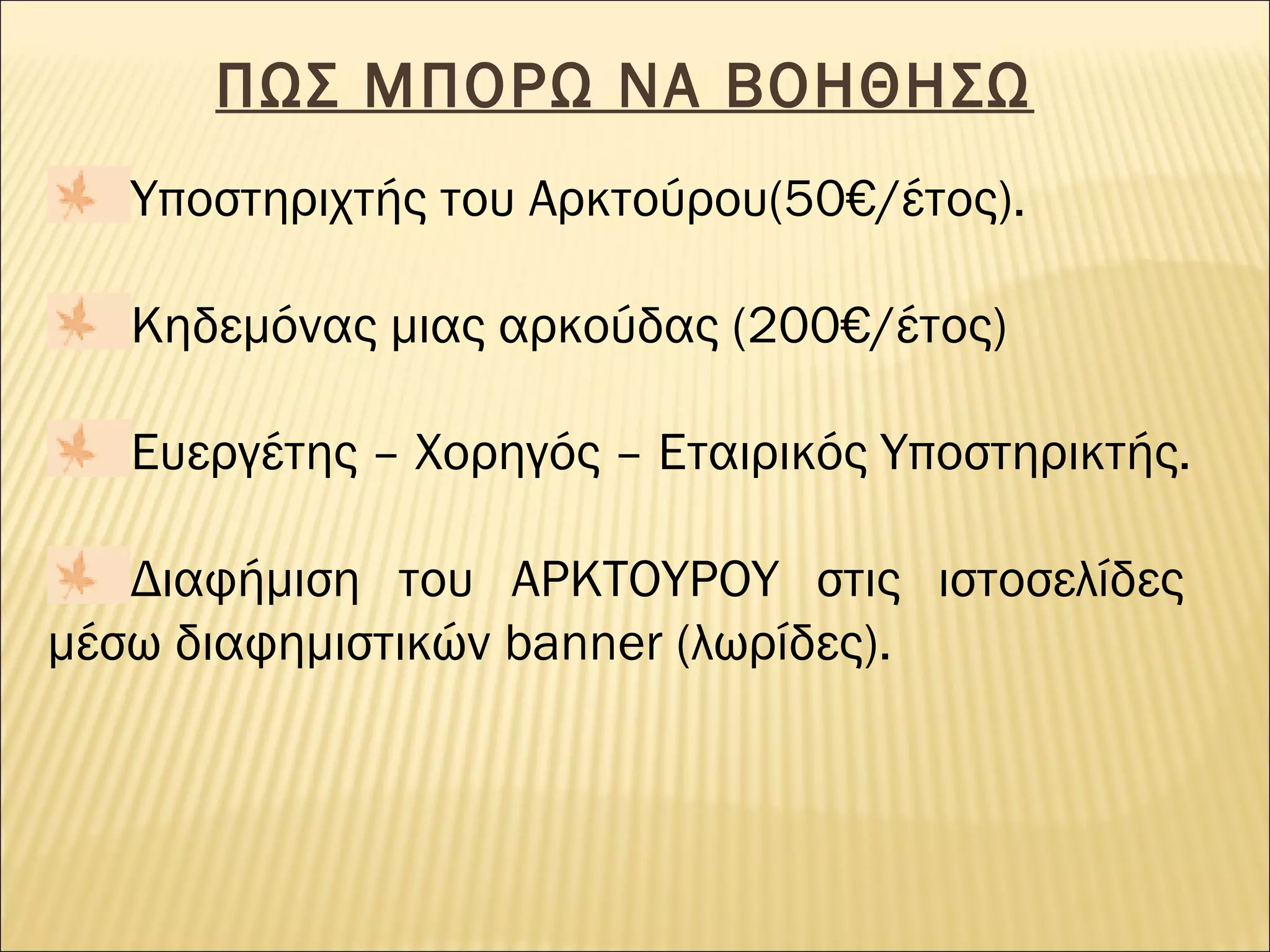 ΠΩΣ ΜΠΟΡΩ ΝΑ ΒΟΗΘΗΣΩ

Υποστηριχτής του Αρκτούρου(50€/έτος).

Κηδεμόνας μιας αρκούδας (200€/έτος)

Ευεργέτης – Χορηγός – Εταιρικός Υποστηρικτής.

Διαφήμιση του ΑΡΚΤΟΥΡΟΥ στις ιστοσελίδες μέσω διαφημιστικών banner (λωρίδες).